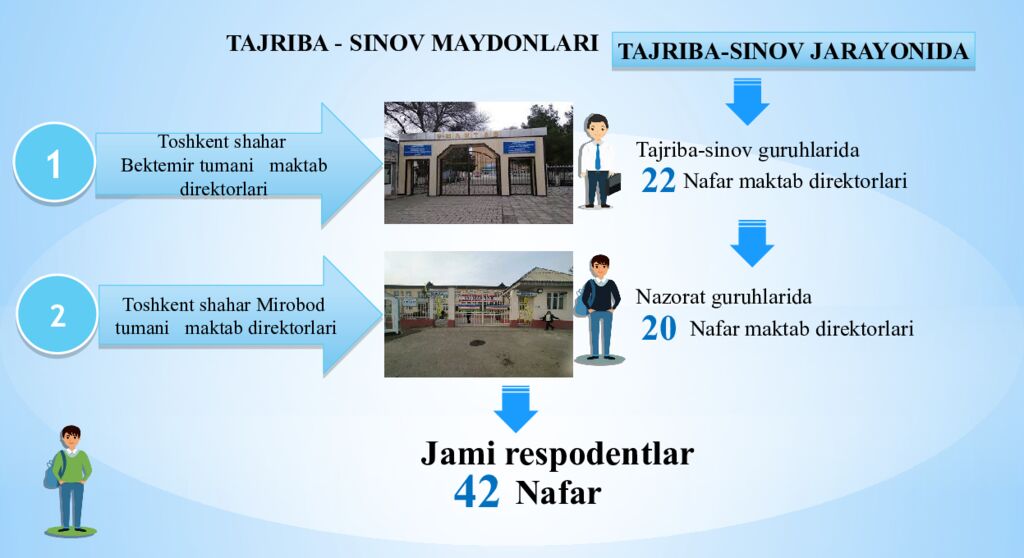 TAJRIBA - SINOV MAYDONLARI

TAJRIBA-SINOV JARAYONIDA

1

Toshkent shahar Bektemir tumani maktab direktorlari

Tajriba-sinov guruhlarida
22 Nafar maktab direktorlari

2

Toshkent shahar Mirobod tumani maktab direktorlari

Nazorat guruhlarida
20 Nafar maktab direktorlari

Jami respodentlar
42 Nafar